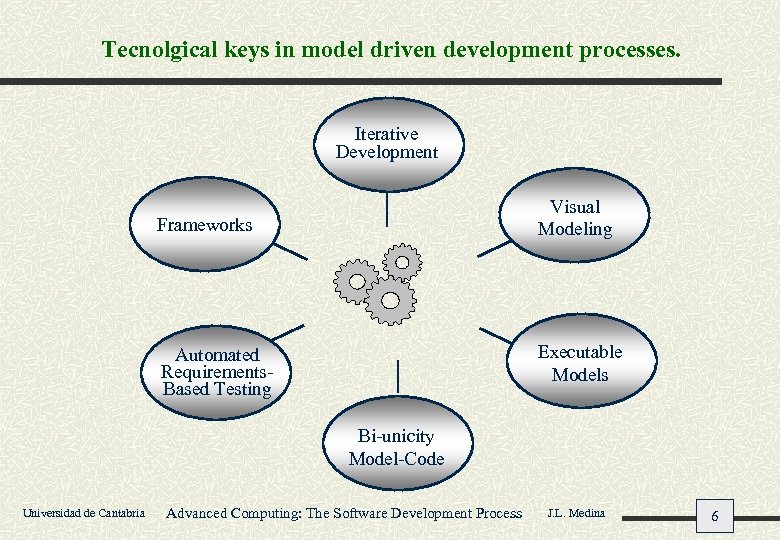 Tecnolgical keys in model driven development processes.

Iterative Development

Frameworks

Visual Modeling

Automated Requirements-Based Testing

Executable Models

Bi-unicity Model-Code

Universidad de Cantabria Advanced Computing: The Software Development Process J.L. Medina 6